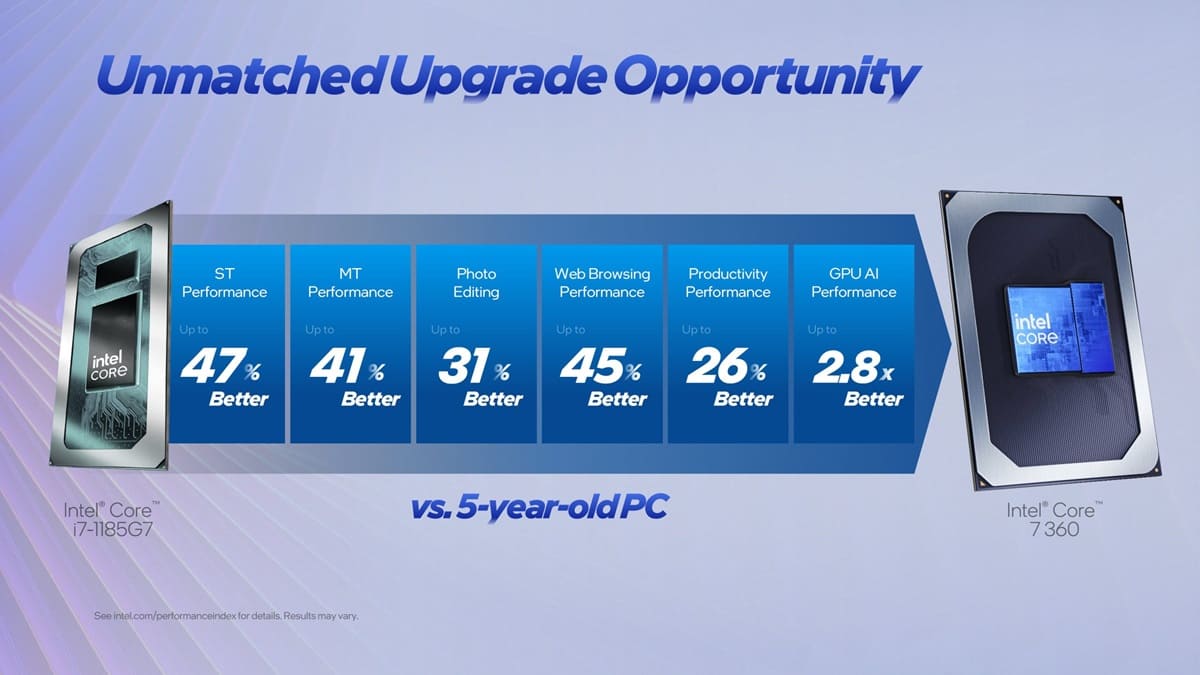 Unmatched Upgrade Opportunity

intel CORE

ST Performance
Up to
47%
Better

MT Performance
Up to
41%
Better

Photo Editing
Up to
31%
Better

Web Browsing Performance
Up to
45%
Better

Productivity Performance
Up to
26%
Better

GPU AI Performance
Up to
2.8x
Better

intel CORE

Intel® Core™ i7-1185G7

vs. 5-year-old PC

Intel® Core™ 7 360

See intel.com/performanceindex for details. Results may vary.